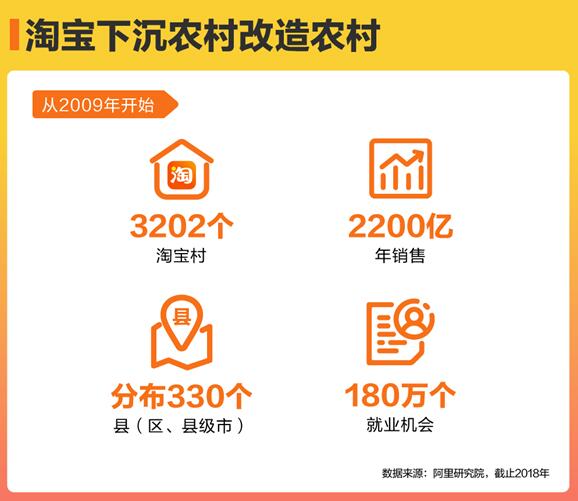 淘宝下沉农村改造农村

从2009年开始

淘

3202个
淘宝村

2200亿
年销售

县

分布330个
县（区、县级市）

180万个
就业机会

数据来源：阿里研究院，截止2018年